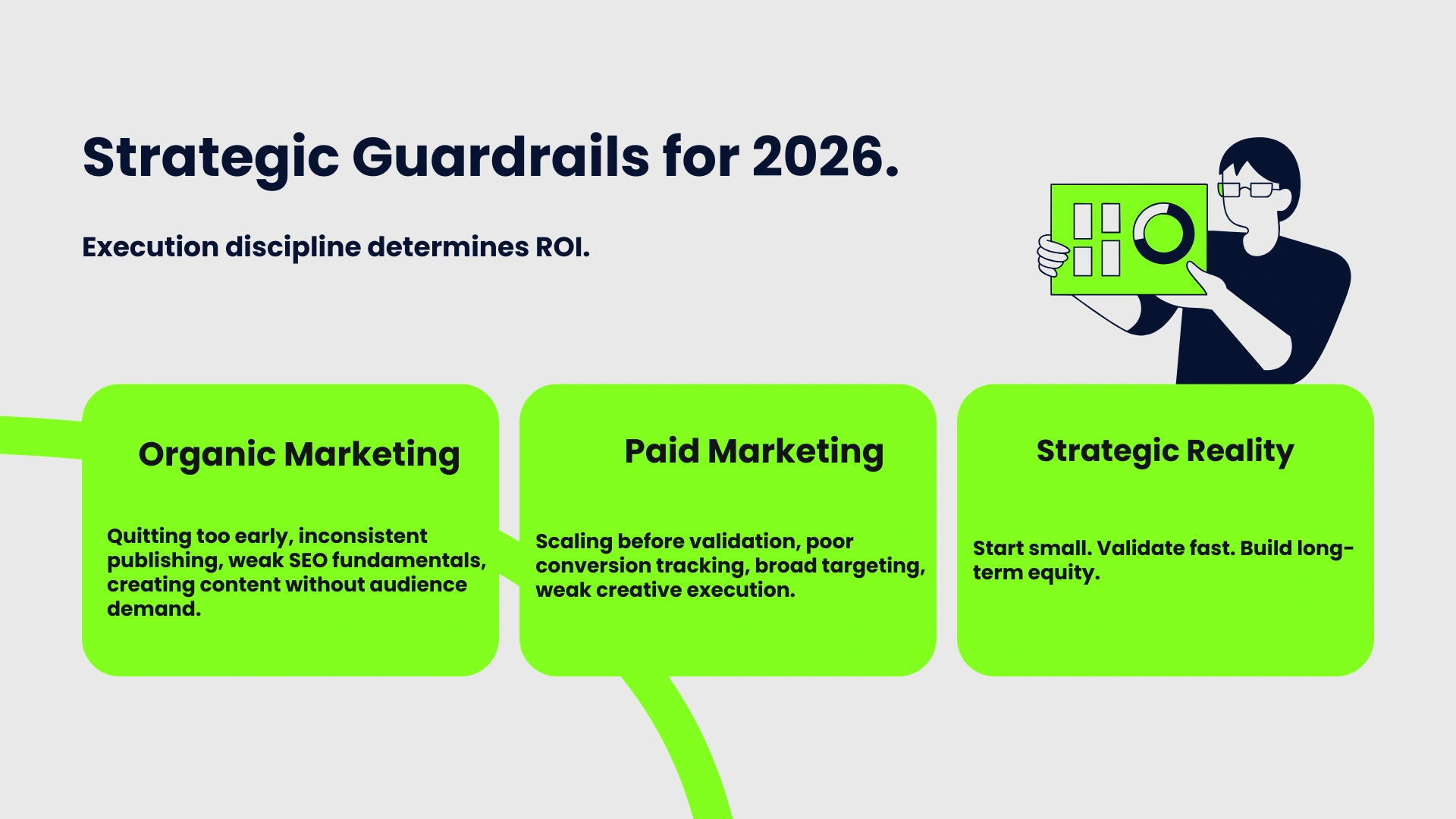 Strategic Guardrails for 2026.

Execution discipline determines ROI.

Organic Marketing

Quitting too early, inconsistent publishing, weak SEO fundamentals, creating content without audience demand.

Paid Marketing

Scaling before validation, poor conversion tracking, broad targeting, weak creative execution.

Strategic Reality

Start small. Validate fast. Build long-term equity.